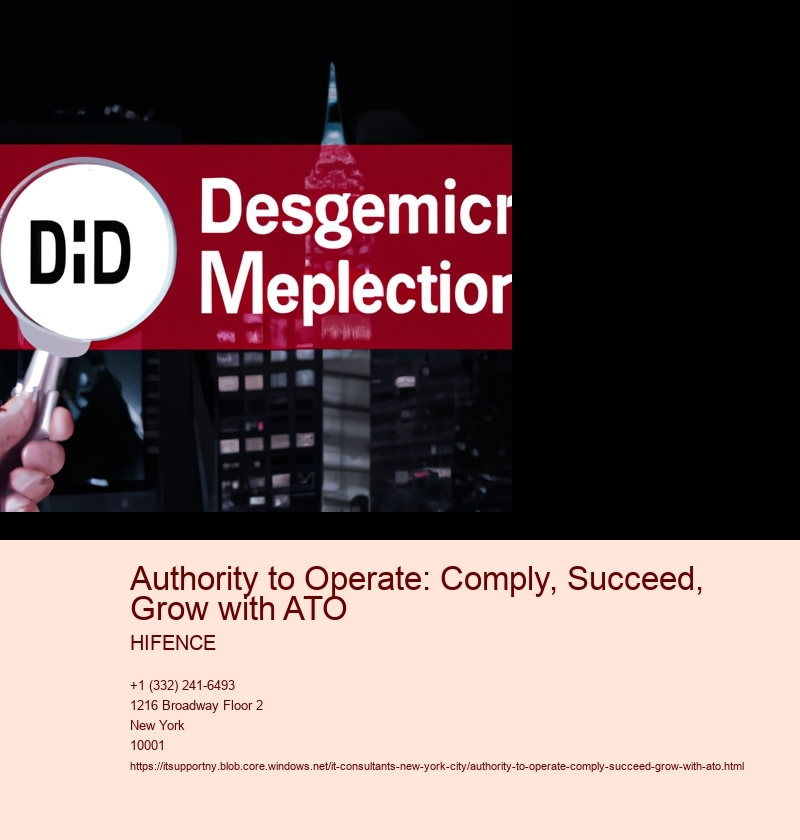 DiD

Desgemicr
Meplectior

Authority to Operate: Comply, Succeed, Grow with ATO

HIFENCE

+1 (332) 241-6493
1216 Broadway Floor 2
New York
10001
https://itsupportny.blob.core.windows.net/it-consultants-new-york-city/authority-to-operate-comply-succeed-grow-with-ato.html